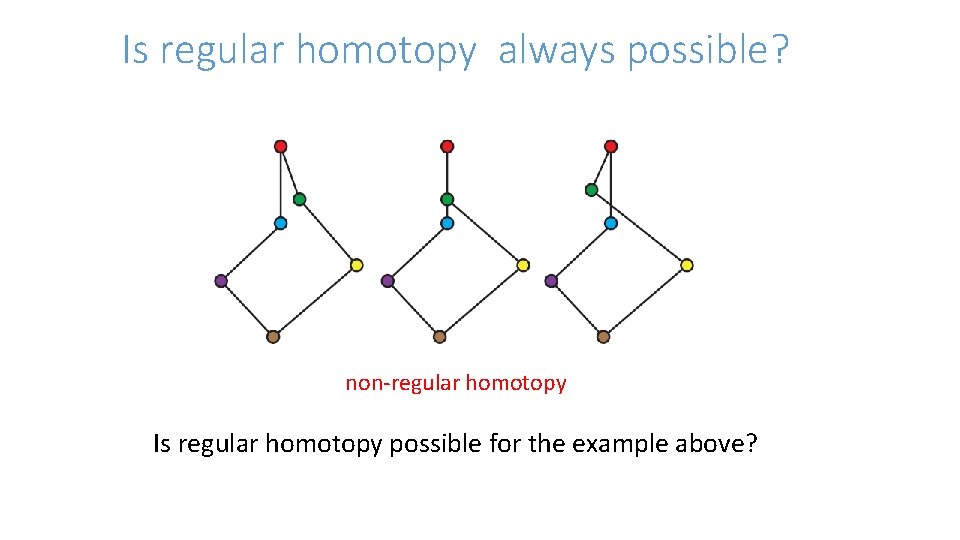 Is regular homotopy  always possible?

non-regular homotopy

Is regular homotopy possible for the example above?